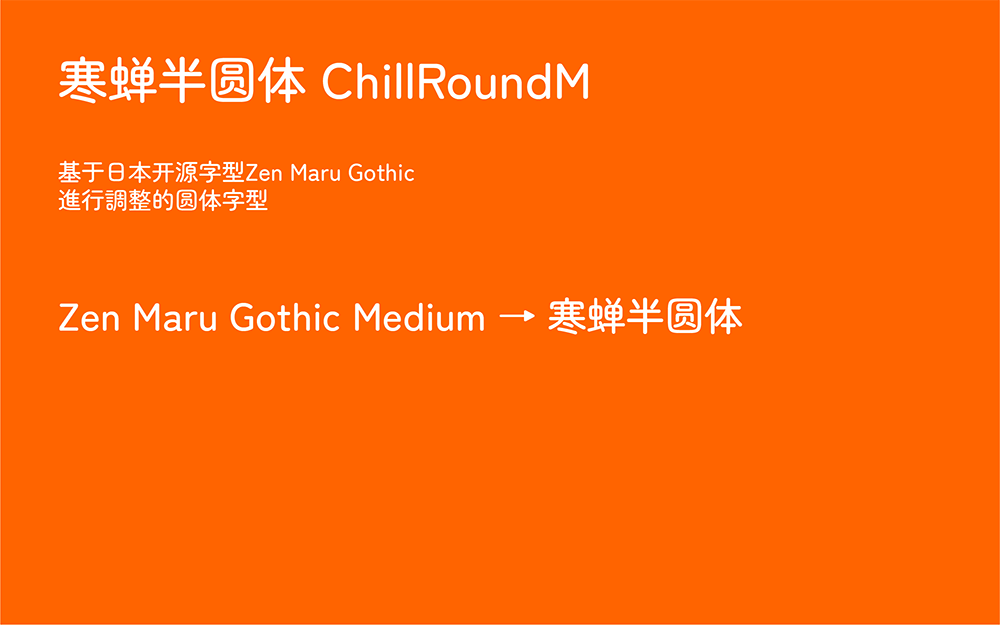 寒蝉半圆体 ChillRoundM

基于日本开源字型Zen Maru Gothic
進行調整的圆体字型

Zen Maru Gothic Medium → 寒蝉半圆体